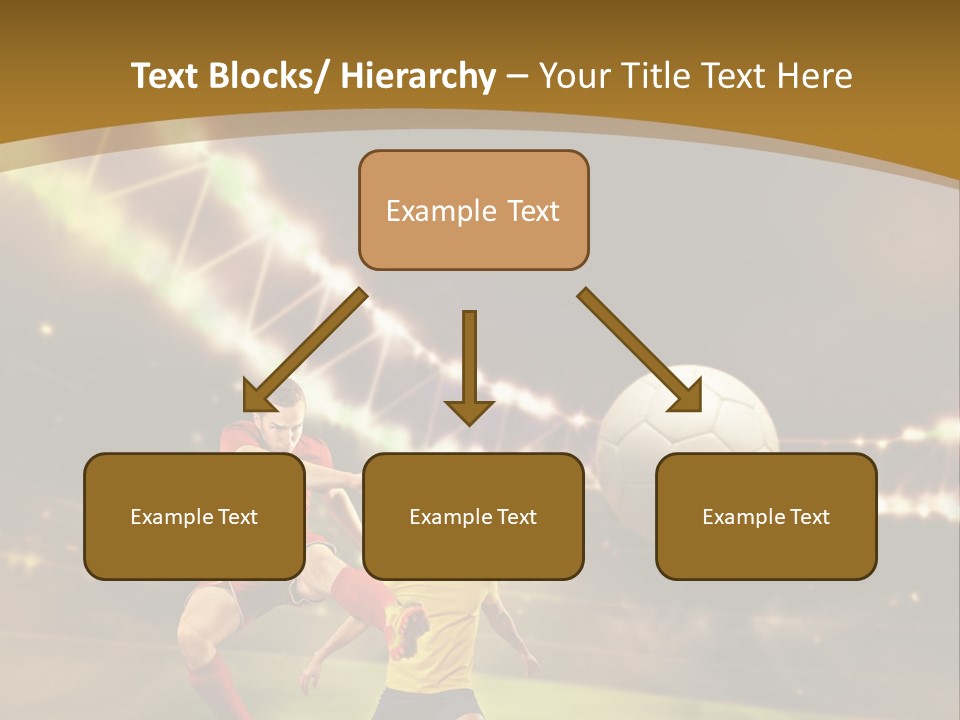 Text Blocks/ Hierarchy – Your Title Text Here

Example Text

Example Text

Example Text

Example Text